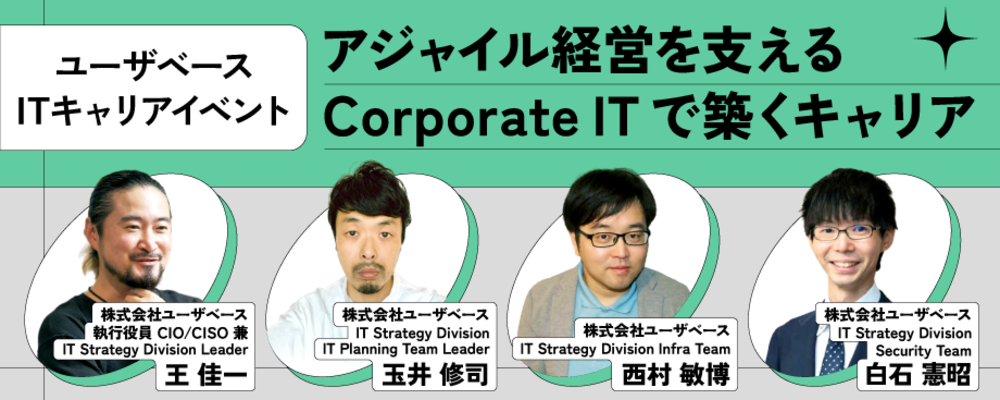 ユーザベース
ITキャリアイベント

アジャイル経営を支える
Corporate IT で築くキャリア

株式会社ユーザベース
執行役員 CIO/CISO 兼
IT Strategy Division Leader
王 佳一

株式会社ユーザベース
IT Strategy Division
IT Planning Team Leader
玉井 修司

株式会社ユーザベース
IT Strategy Division Infra Team
西村 敏博

株式会社ユーザベース
IT Strategy Division
Security Team
白石 憲昭